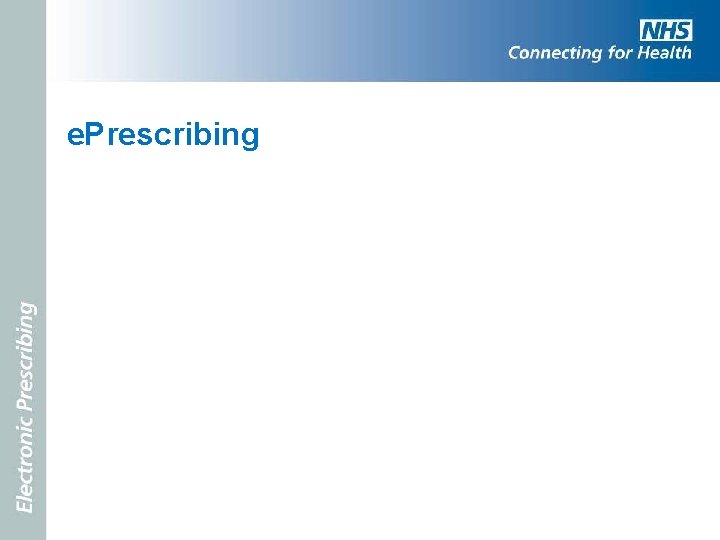 NHS
Connecting for Health

ePrescribing

Electronic Prescribing